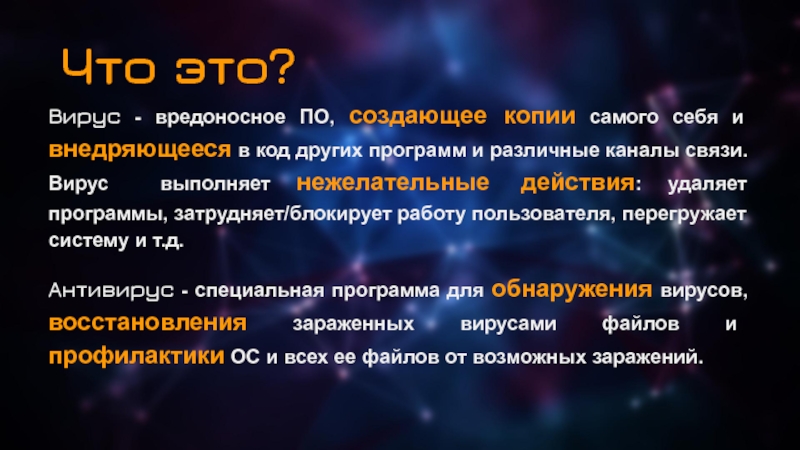 Что это?

Вирус - вредоносное ПО, создающее копии самого себя и внедряющееся в код других программ и различные каналы связи. Вирус выполняет нежелательные действия: удаляет программы, затрудняет/блокирует работу пользователя, перегружает систему и т.д.

Антивирус - специальная программа для обнаружения вирусов, восстановления зараженных вирусами файлов и профилактики ОС и всех ее файлов от возможных заражений.